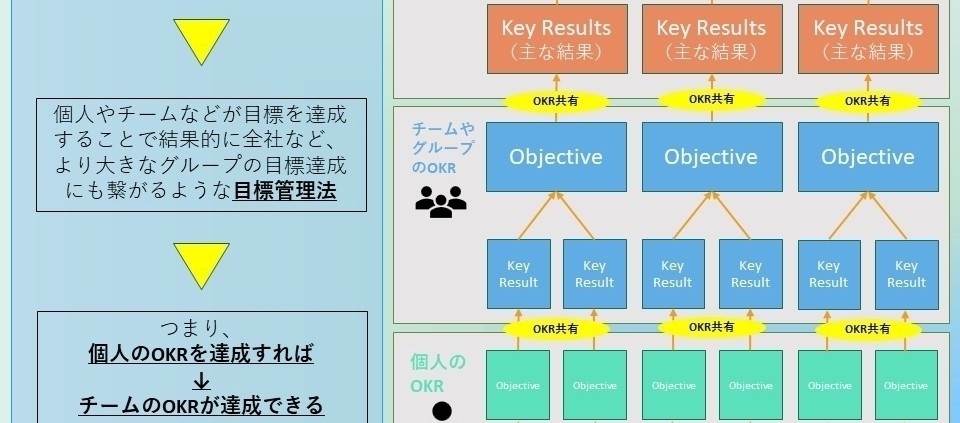 個人やチームなどが目標を達成することで結果的に全社など、より大きなグループの目標達成にも繋がるような目標管理法

つまり、
個人のOKRを達成すれば
↓
チームのOKRが達成できる

Key Results
（主な結果）

Key Results
（主な結果）

Key Results
（主な結果）

OKR共有

OKR共有

OKR共有

チームやグループのOKR

Objective

Objective

Objective

Key Result

Key Result

Key Result

Key Result

Key Result

Key Result

OKR共有

OKR共有

OKR共有

個人のOKR

Objective

Objective

Objective

Objective

Objective

Objective